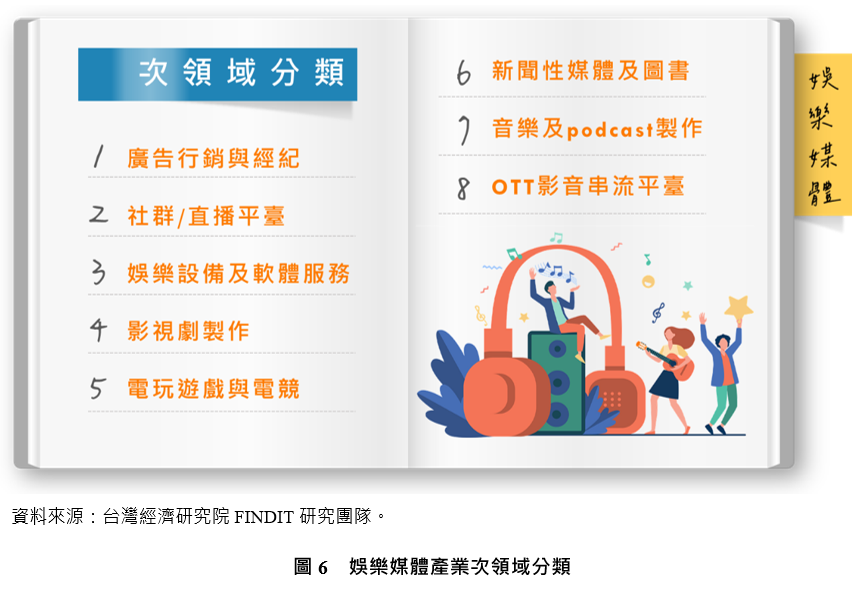 次領域分類

1 廣告行銷與經紀

2 社群/直播平臺

3 娛樂設備及軟體服務

4 影視劇製作

5 電玩遊戲與電競

6 新聞性媒體及圖書

7 音樂及podcast製作

8 OTT影音串流平臺

娛樂媒體

資料來源：台灣經濟研究院 FINDIT 研究團隊。

圖 6 娛樂媒體產業次領域分類